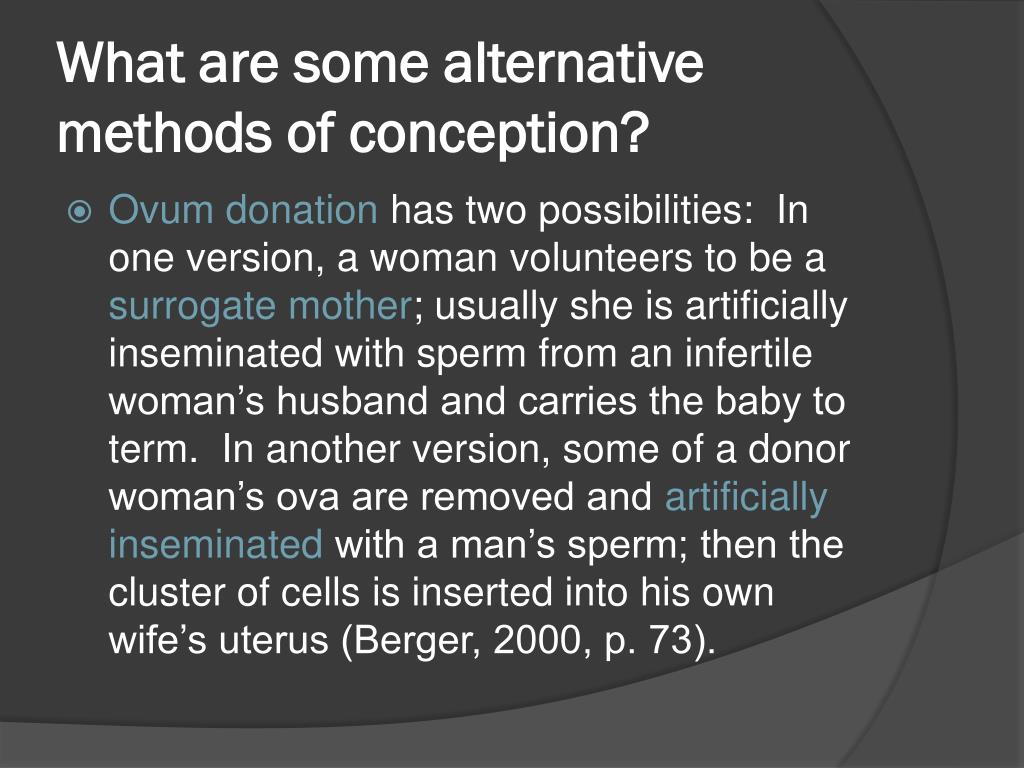 What are some alternative methods of conception?

Ovum donation has two possibilities:  In one version, a woman volunteers to be a surrogate mother; usually she is artificially inseminated with sperm from an infertile woman’s husband and carries the baby to term.  In another version, some of a donor woman’s ova are removed and artificially inseminated with a man’s sperm; then the cluster of cells is inserted into his own wife’s uterus (Berger, 2000, p. 73).